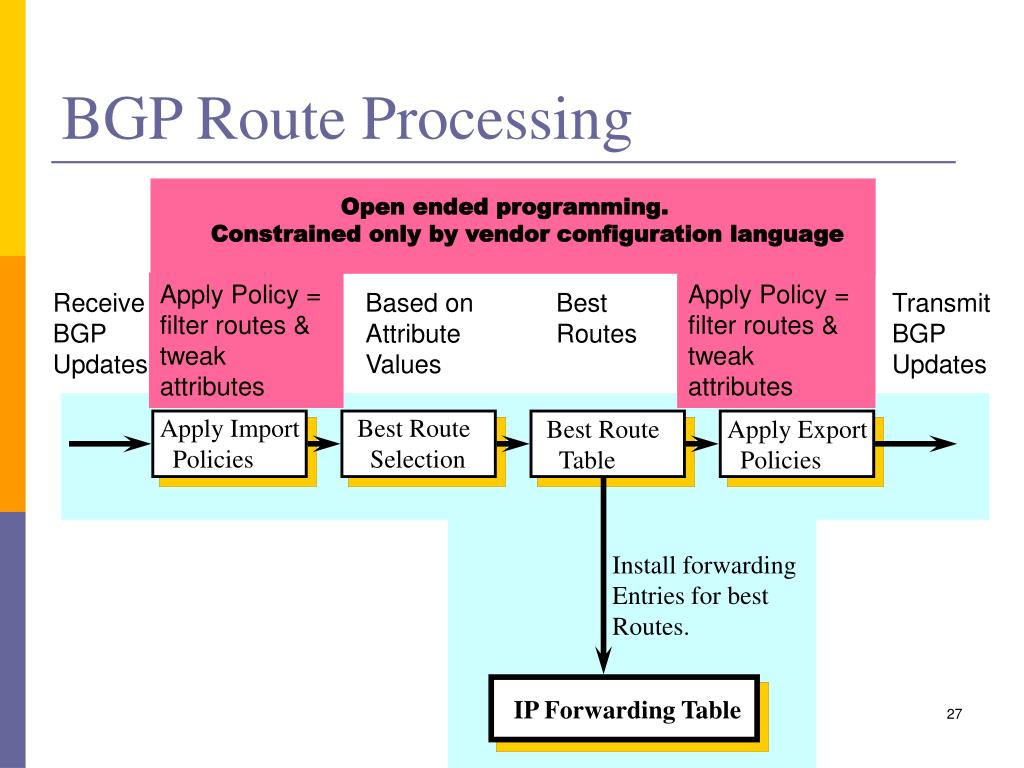 BGP Route Processing

Open ended programming.
Constrained only by vendor configuration language

Receive BGP Updates

Apply Policy = filter routes & tweak attributes

Based on Attribute Values

Best Routes

Apply Policy = filter routes & tweak attributes

Transmit BGP Updates

Apply Import Policies

Best Route Selection

Best Route Table

Apply Export Policies

Install forwarding Entries for best Routes.

IP Forwarding Table

27